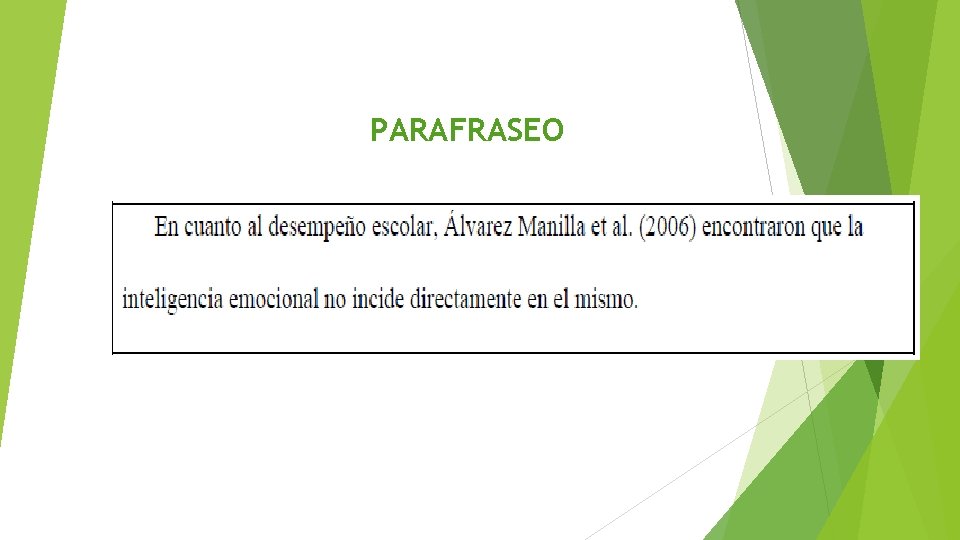 PARAFRASEO

En cuanto al desempeño escolar, Álvarez Manilla et al. (2006) encontraron que la inteligencia emocional no incide directamente en el mismo.